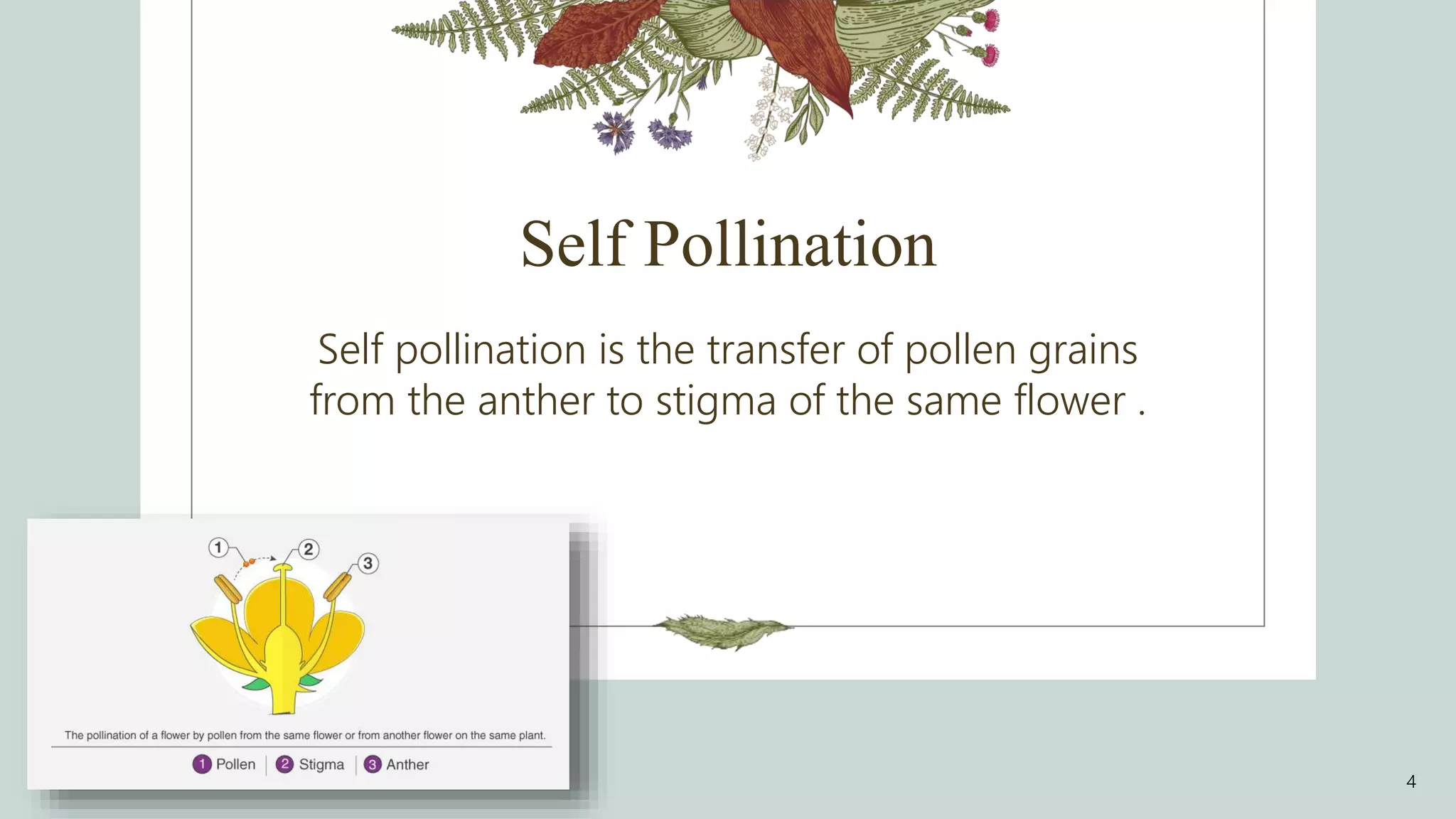 Self Pollination

Self pollination is the transfer of pollen grains from the anther to stigma of the same flower .

1
2
3

The pollination of a flower by pollen from the same flower or from another flower on the same plant.

1 Pollen | 2 Stigma | 3 Anther

4